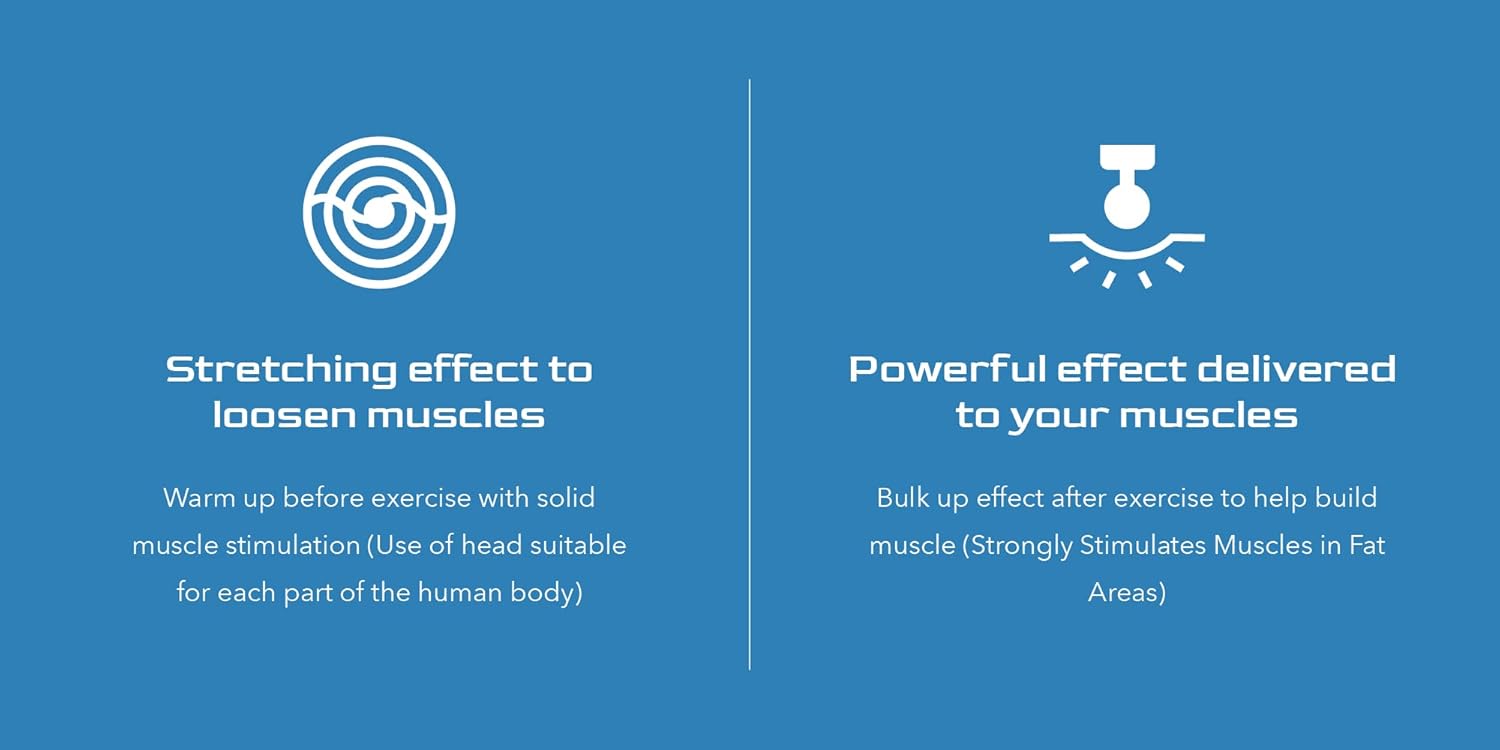 Stretching effect to loosen muscles

Warm up before exercise with solid muscle stimulation (Use of head suitable for each part of the human body)

Powerful effect delivered to your muscles

Bulk up effect after exercise to help build muscle (Strongly Stimulates Muscles in Fat Areas)